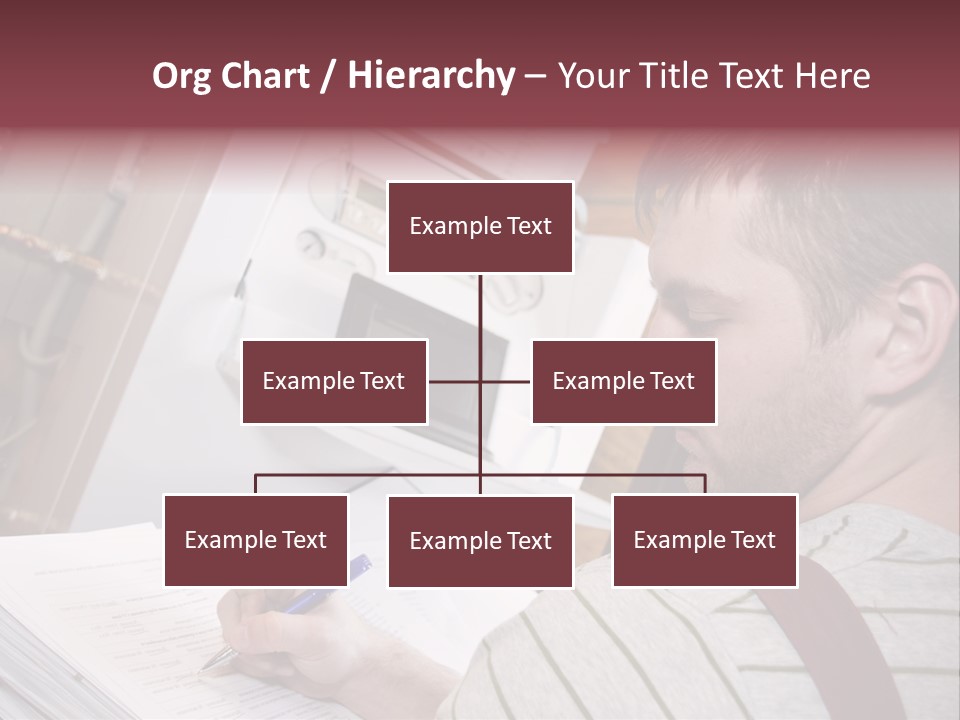 Org Chart / Hierarchy – Your Title Text Here

Example Text

Example Text

Example Text

Example Text

Example Text

Example Text